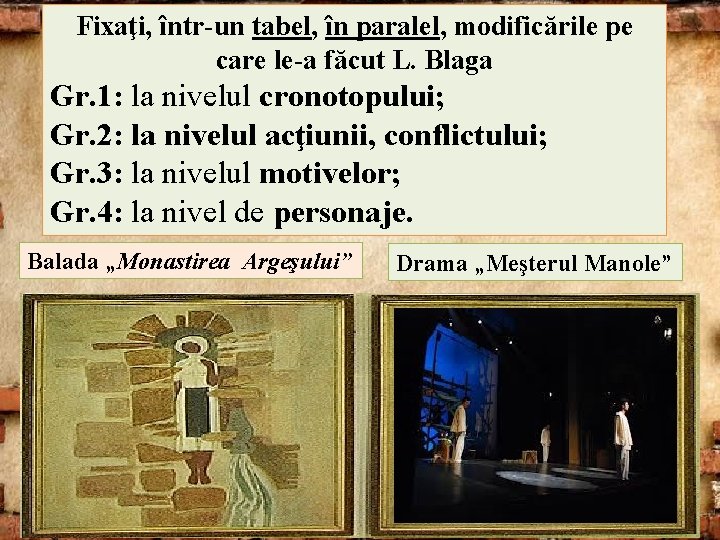 Fixaţi, într-un tabel, în paralel, modificările pe care le-a făcut L. Blaga

Gr.1: la nivelul cronotopului;

Gr.2: la nivelul acţiunii, conflictului;

Gr.3: la nivelul motivelor;

Gr.4: la nivel de personaje.

Balada „Monastirea Argeşului”

Drama „Meşterul Manole”